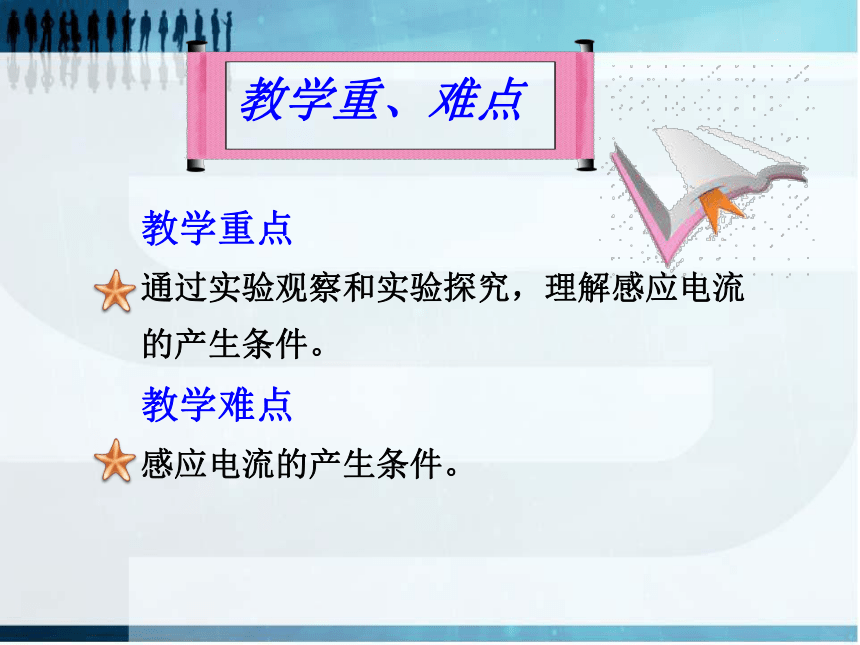 教学重、难点

教学重点

通过实验观察和实验探究，理解感应电流的产生条件。

教学难点

感应电流的产生条件。